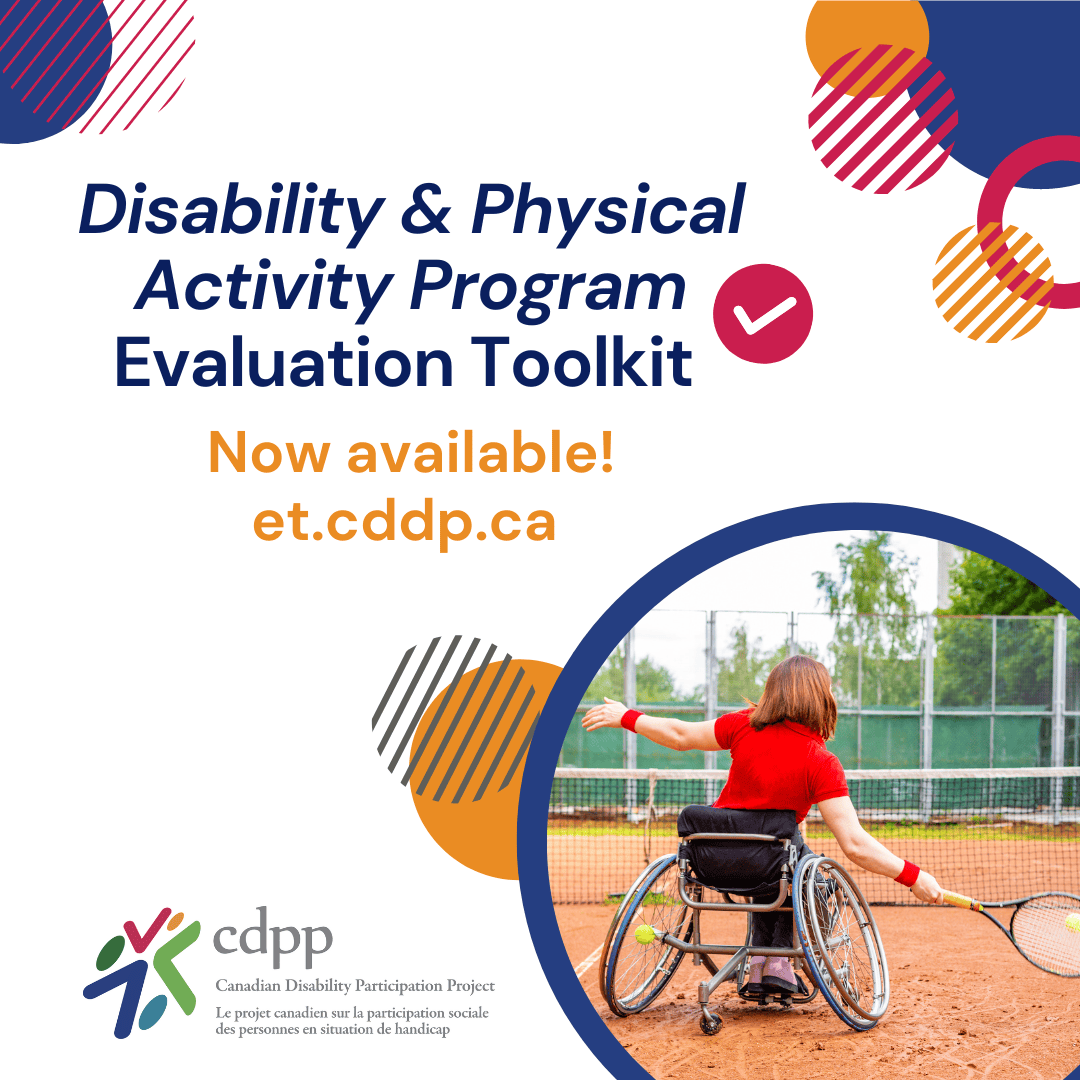 Disability & Physical Activity Program Evaluation Toolkit

Now available!
et.cddp.ca

cdpp
Canadian Disability Participation Project
Le projet canadien sur la participation sociale des personnes en situation de handicap